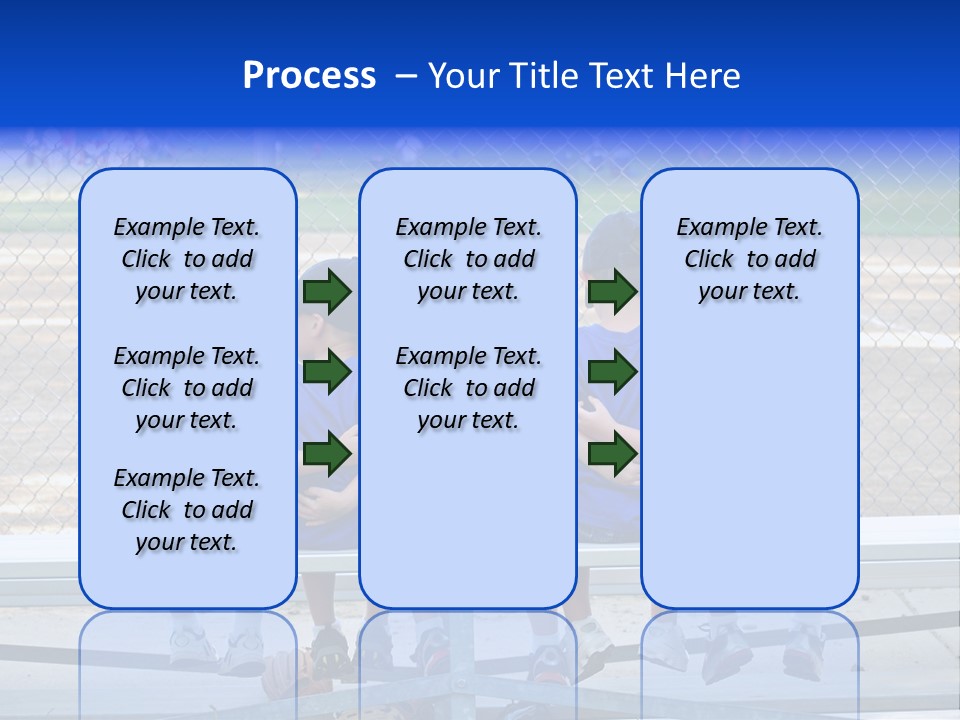 Process – Your Title Text Here

Example Text. Click to add your text.

Example Text. Click to add your text.

Example Text. Click to add your text.

Example Text. Click to add your text.

Example Text. Click to add your text.

Example Text. Click to add your text.